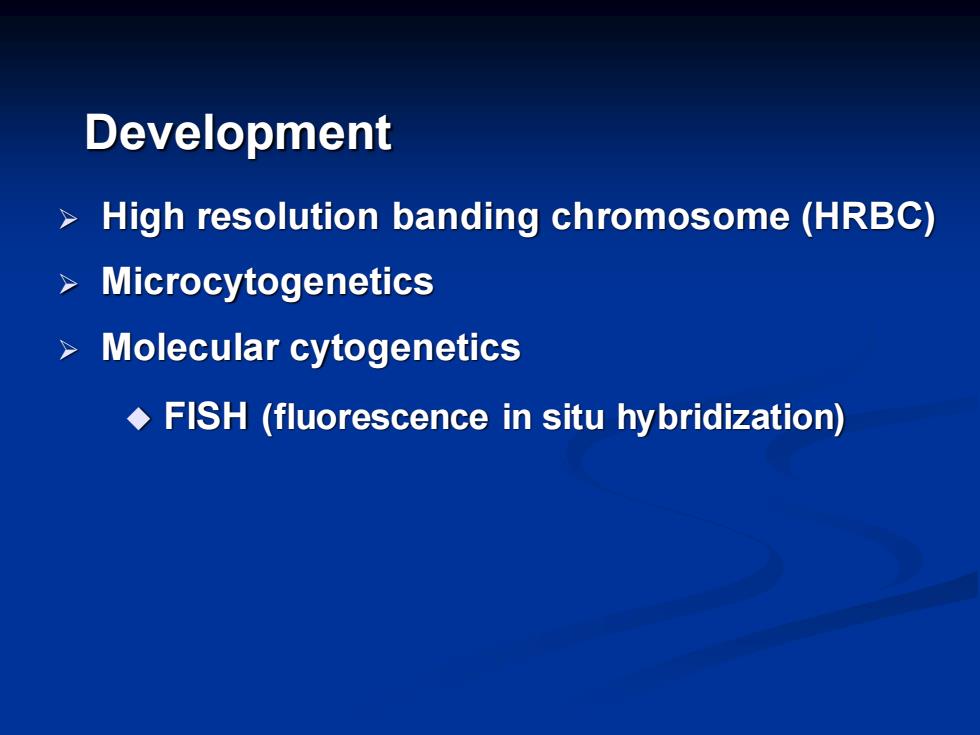 Development

➢ High resolution banding chromosome (HRBC)

➢ Microcytogenetics

➢ Molecular cytogenetics

◆ FISH (fluorescence in situ hybridization)